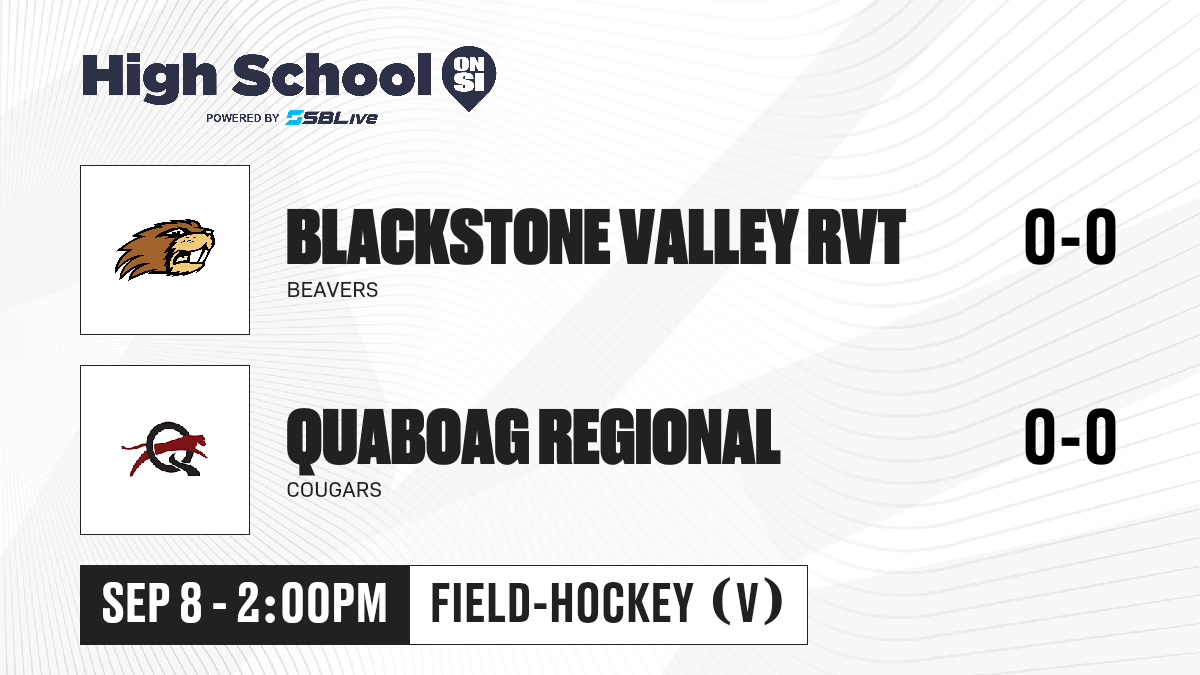 High School ON SI
POWERED BY SBLive

BLACKSTONE VALLEY RVT
BEAVERS
0-0

QUABOAG REGIONAL
COUGARS
0-0

SEP 8 - 2:00PM
FIELD-HOCKEY (V)